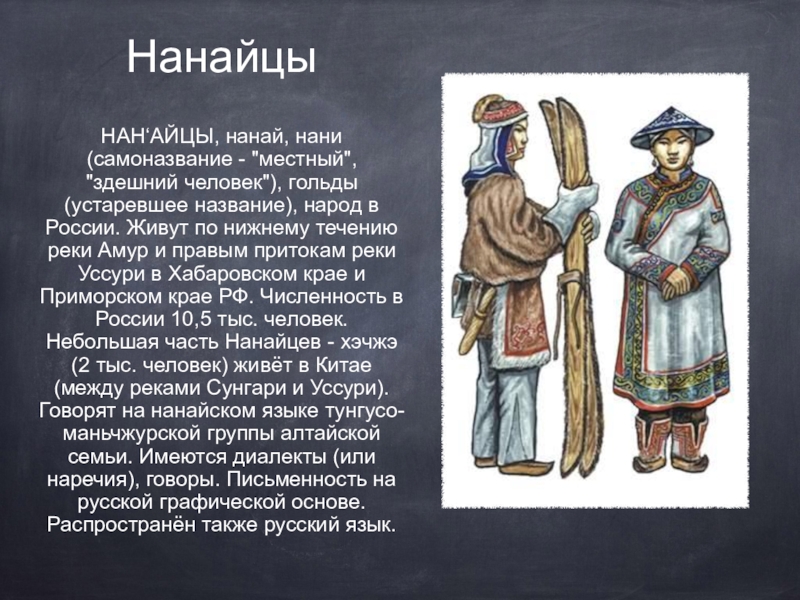 Нанайцы

НАН‘АЙЦЫ, нанай, нани (самоназвание - "местный", "здешний человек"), гольды (устаревшее название), народ в России. Живут по нижнему течению реки Амур и правым притокам реки Уссури в Хабаровском крае и Приморском крае РФ. Численность в России 10,5 тыс. человек. Небольшая часть Нанайцев - хэчжэ (2 тыс. человек) живёт в Китае (между реками Сунгари и Уссури). Говорят на нанайском языке тунгусо-маньчжурской группы алтайской семьи. Имеются диалекты (или наречия), говоры. Письменность на русской графической основе. Распространён также русский язык.